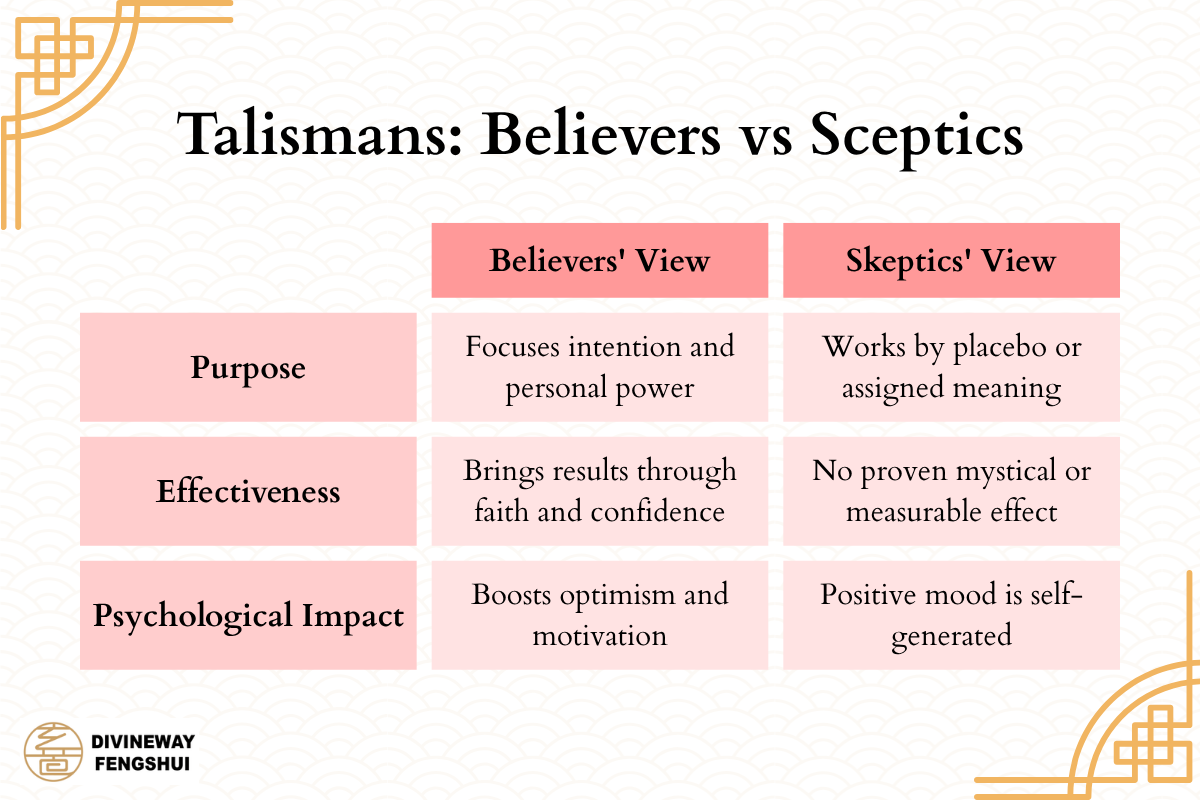 Talismans: Believers vs Sceptics

| | Believers' View | Skeptics' View |
|---|---|---|
| Purpose | Focuses intention and personal power | Works by placebo or assigned meaning |
| Effectiveness | Brings results through faith and confidence | No proven mystical or measurable effect |
| Psychological Impact | Boosts optimism and motivation | Positive mood is self-generated |

DIVINEWAY FENGSHUI